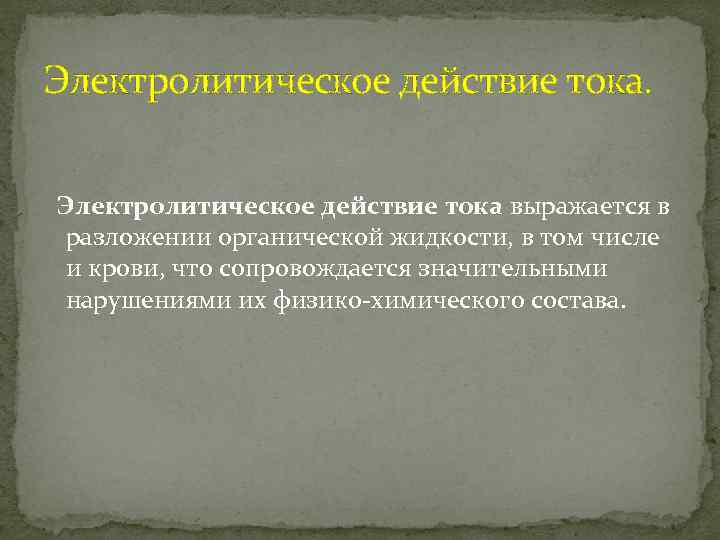 Электролитическое действие тока.

Электролитическое действие тока выражается в разложении органической жидкости, в том числе и крови, что сопровождается значительными нарушениями их физико-химического состава.